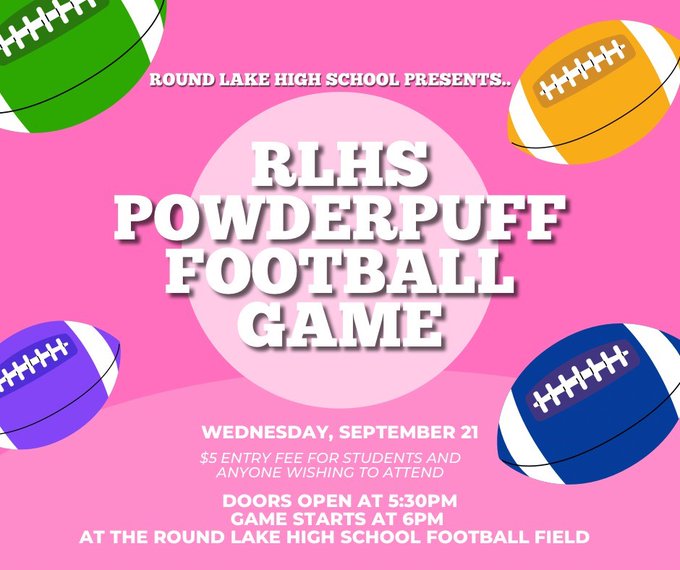 ROUND LAKE HIGH SCHOOL PRESENTS..

RLHS POWDERPUFF FOOTBALL GAME

WEDNESDAY, SEPTEMBER 21

\$5 ENTRY FEE FOR STUDENTS AND ANYONE WISHING TO ATTEND

DOORS OPEN AT 5:30PM
GAME STARTS AT 6PM
AT THE ROUND LAKE HIGH SCHOOL FOOTBALL FIELD